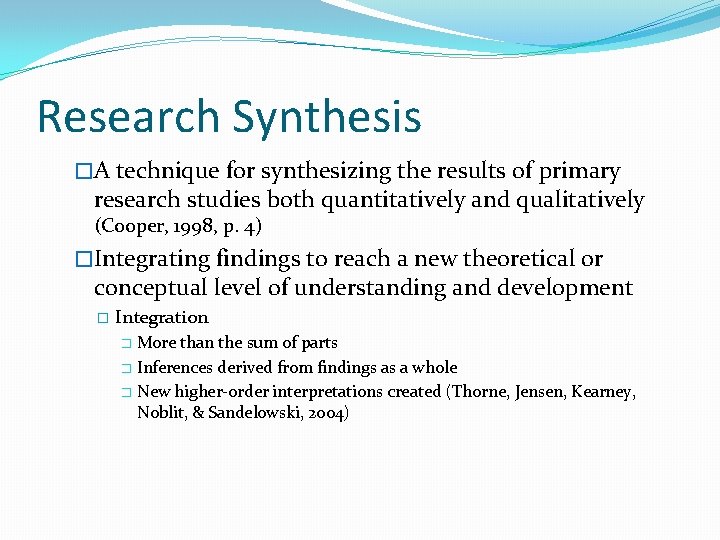 Research Synthesis

□A technique for synthesizing the results of primary research studies both quantitatively and qualitatively (Cooper, 1998, p. 4)

□Integrating findings to reach a new theoretical or conceptual level of understanding and development

□ Integration

□ More than the sum of parts

□ Inferences derived from findings as a whole

□ New higher-order interpretations created (Thorne, Jensen, Kearney, Noblit, & Sandelowski, 2004)